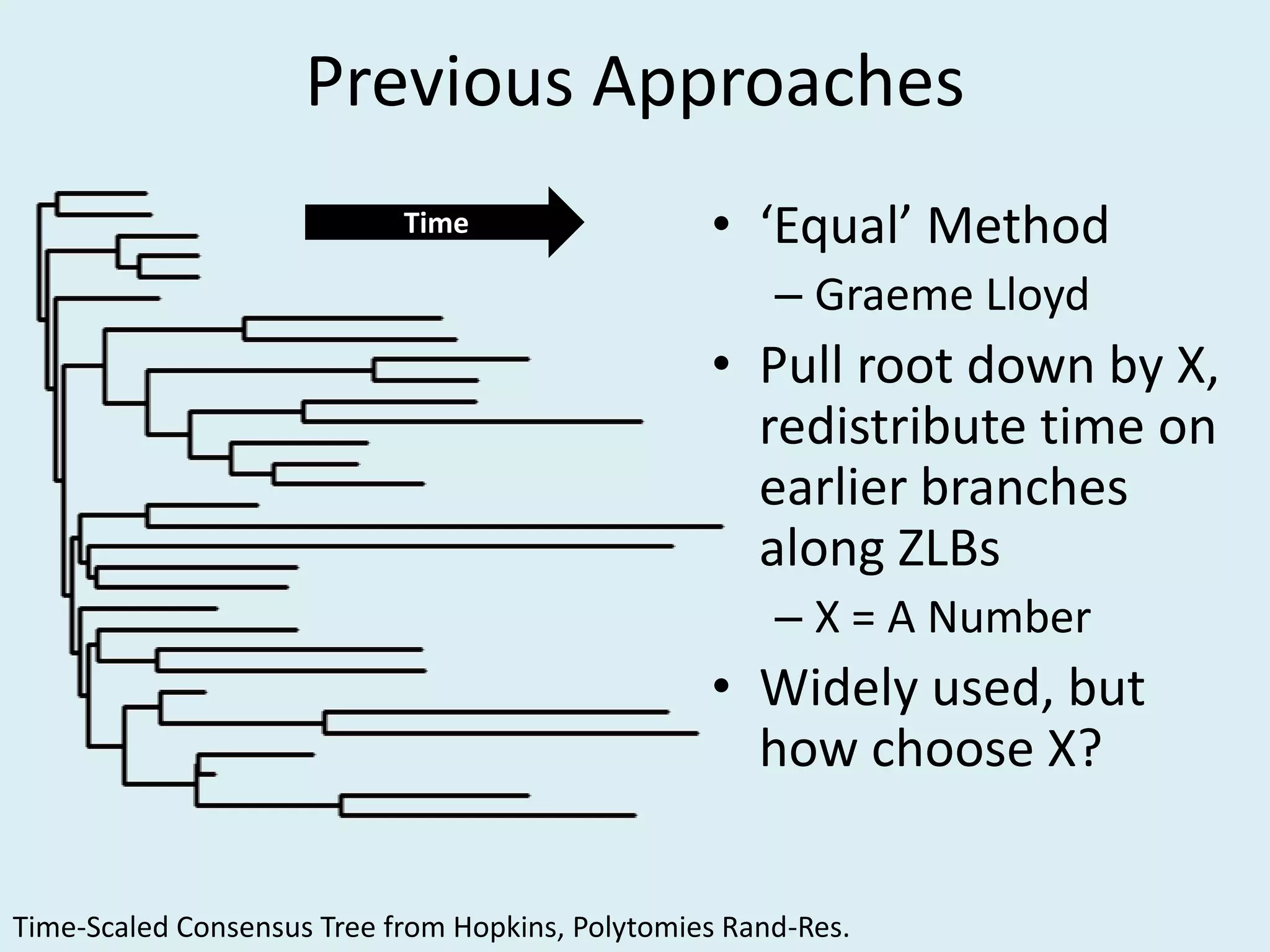 Previous Approaches

Time

• ‘Equal’ Method
– Graeme Lloyd
• Pull root down by X, redistribute time on earlier branches along ZLBs
– X = A Number
• Widely used, but how choose X?

Time-Scaled Consensus Tree from Hopkins, Polytomies Rand-Res.